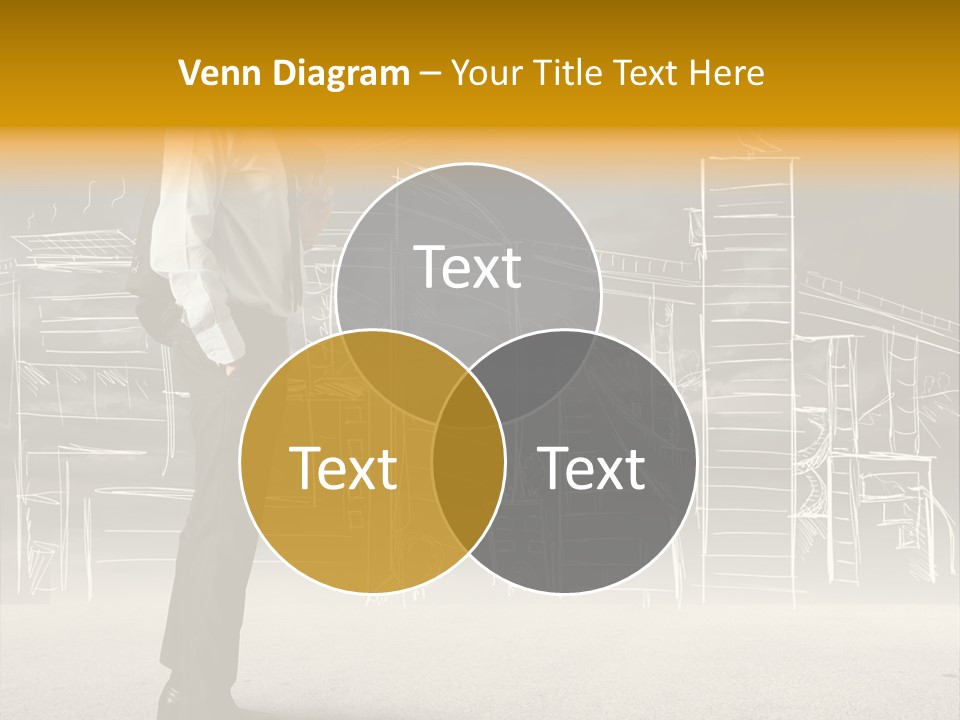 Venn Diagram – Your Title Text Here

Text

Text

Text